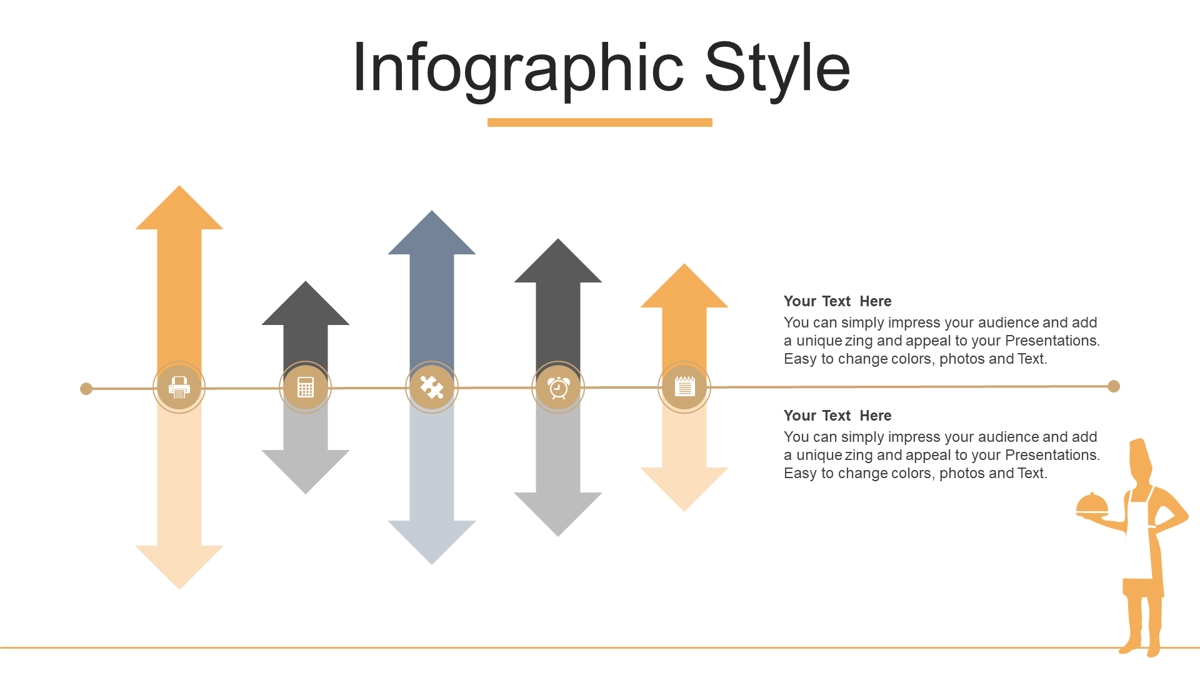 Infographic Style

Your Text Here
You can simply impress your audience and add a unique zing and appeal to your Presentations. Easy to change colors, photos and Text.

Your Text Here
You can simply impress your audience and add a unique zing and appeal to your Presentations. Easy to change colors, photos and Text.